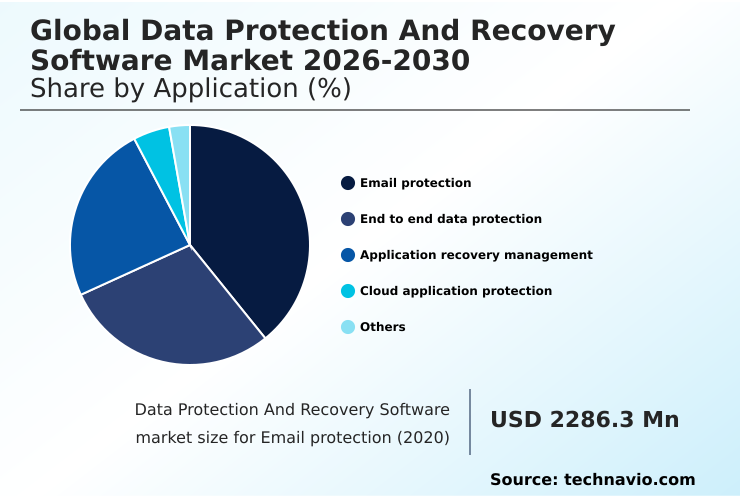 Global Data Protection And Recovery Software Market 2026-2030
Share by Application (%)

Email protection
End to end data protection
Application recovery management
Cloud application protection
Others

Data Protection And Recovery Software market size for Email protection (2020)

USD 2286.3 Mn

Source: technavio.com